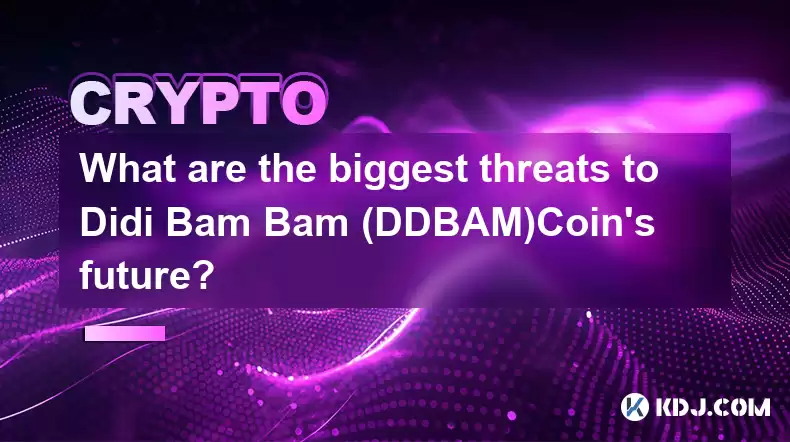 CRYPTO

What are the biggest threats to Didi Bam Bam (DDBAM)Coin's future?

KDJ.COM